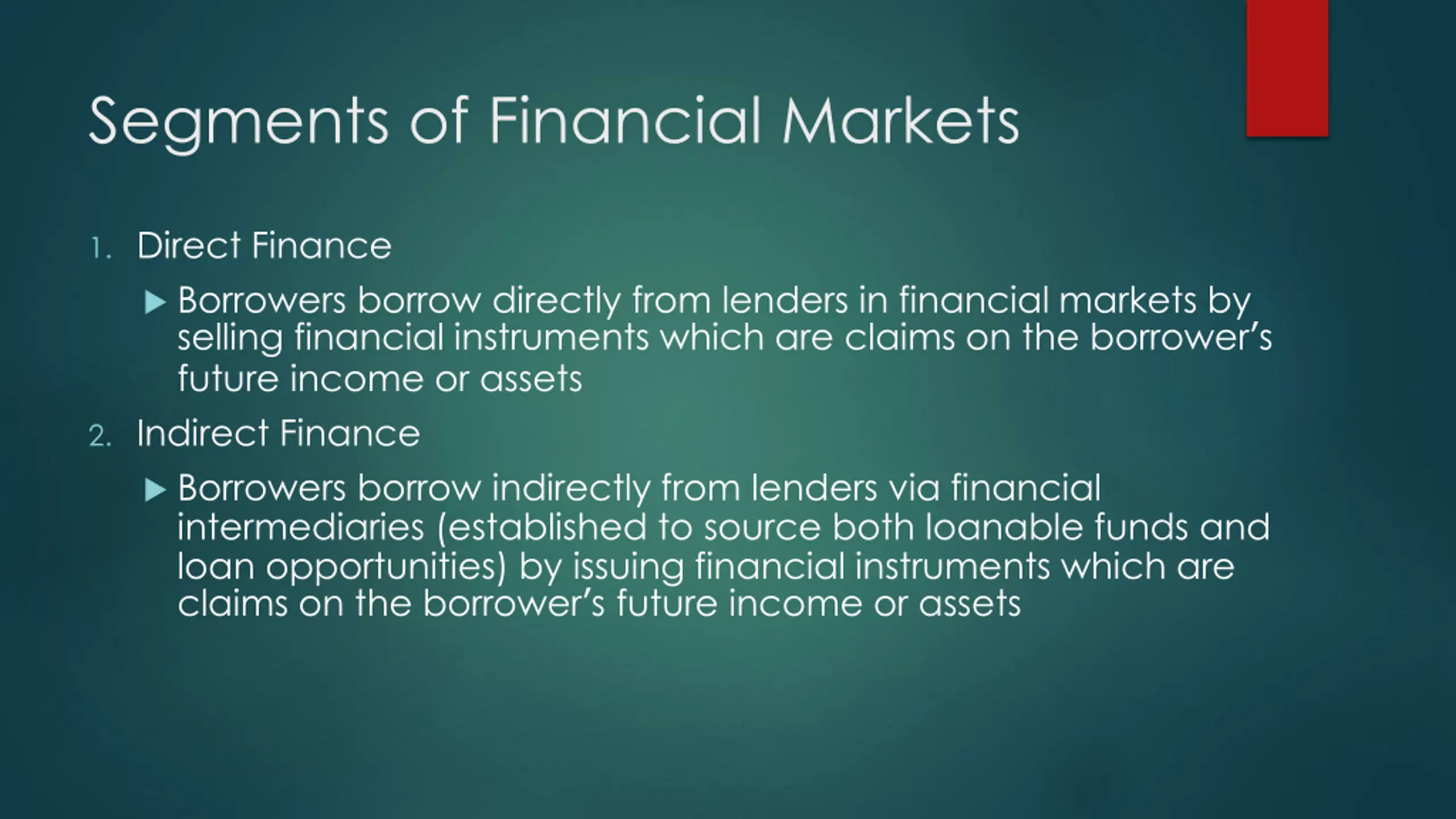 Segments of Financial Markets

1. Direct Finance

▶ Borrowers borrow directly from lenders in financial markets by selling financial instruments which are claims on the borrower's future income or assets

2. Indirect Finance

▶ Borrowers borrow indirectly from lenders via financial intermediaries (established to source both loanable funds and loan opportunities) by issuing financial instruments which are claims on the borrower's future income or assets